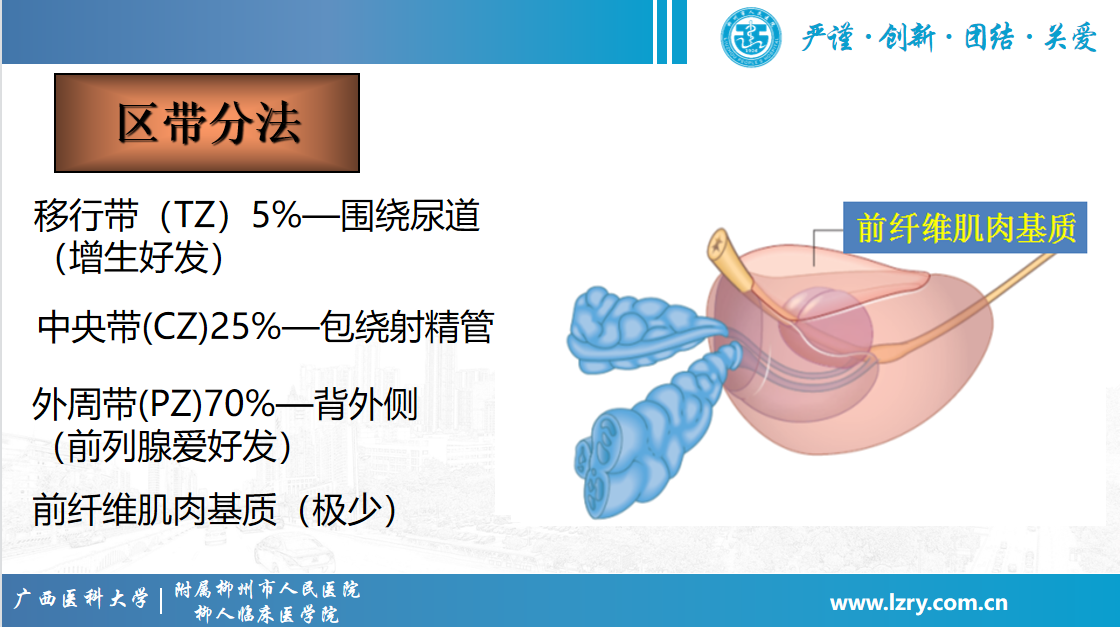 严谨 · 创新 · 团结 · 关爱

区带分法

移行带（TZ）5%—围绕尿道（增生好发）

中央带(CZ)25%—包绕射精管

外周带(PZ)70%—背外侧（前列腺爱好发）

前纤维肌肉基质（极少）

前纤维肌肉基质

广西医科大学 | 附属柳州市人民医院 柳人临床医学院

www.lzry.com.cn